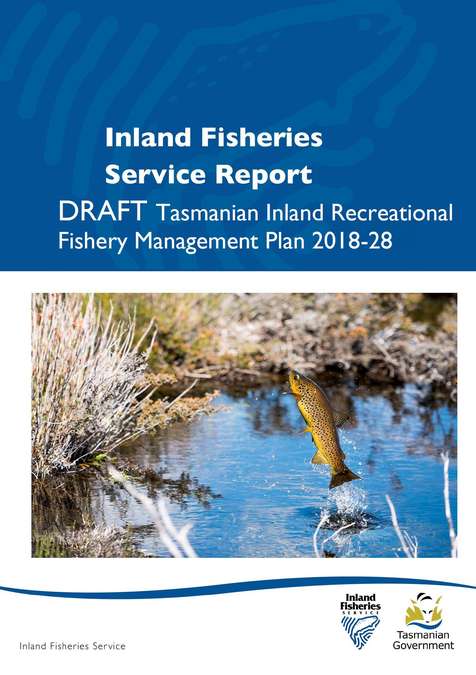 Inland Fisheries Service Report

DRAFT Tasmanian Inland Recreational Fishery Management Plan 2018-28

Inland Fisheries SERVICE

Tasmanian Government

Inland Fisheries Service